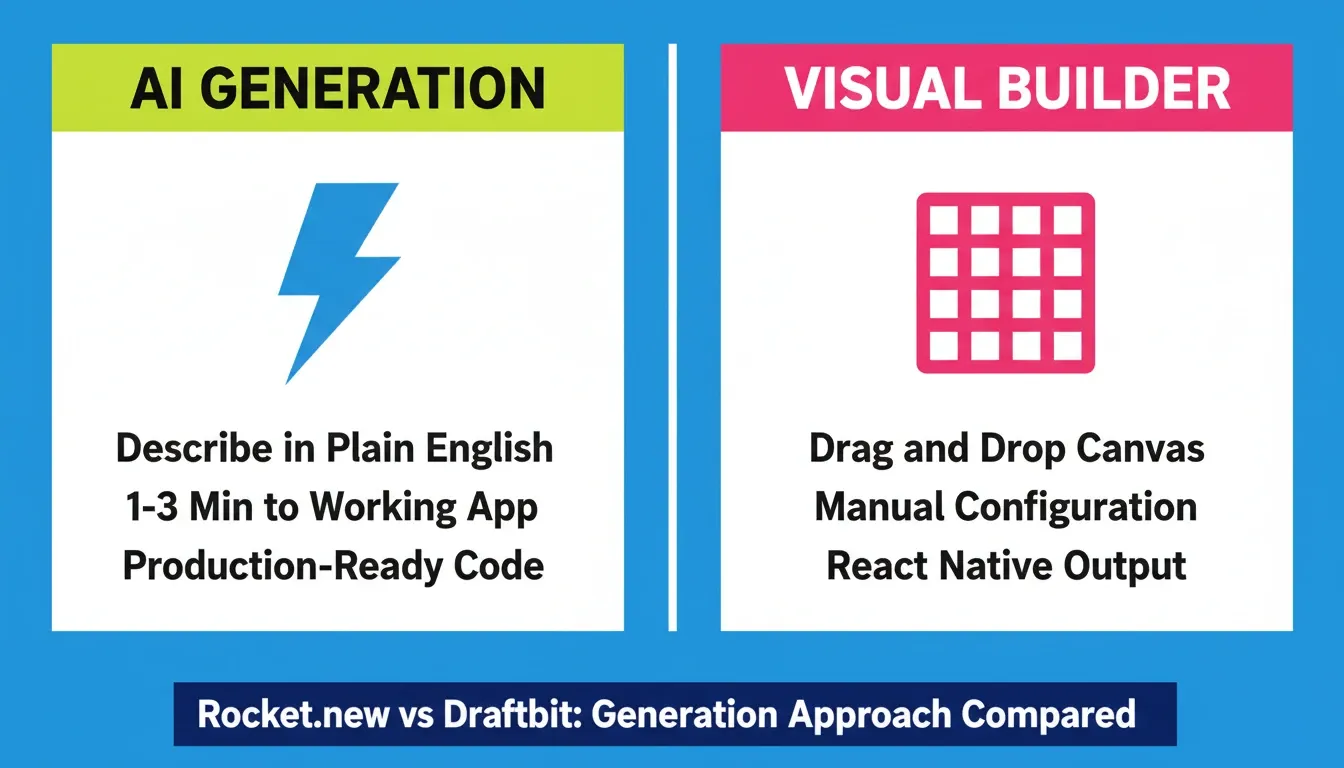 AI GENERATION

Describe in Plain English
1-3 Min to Working App
Production-Ready Code

VISUAL BUILDER

Drag and Drop Canvas
Manual Configuration
React Native Output

Rocket.new vs Draftbit: Generation Approach Compared